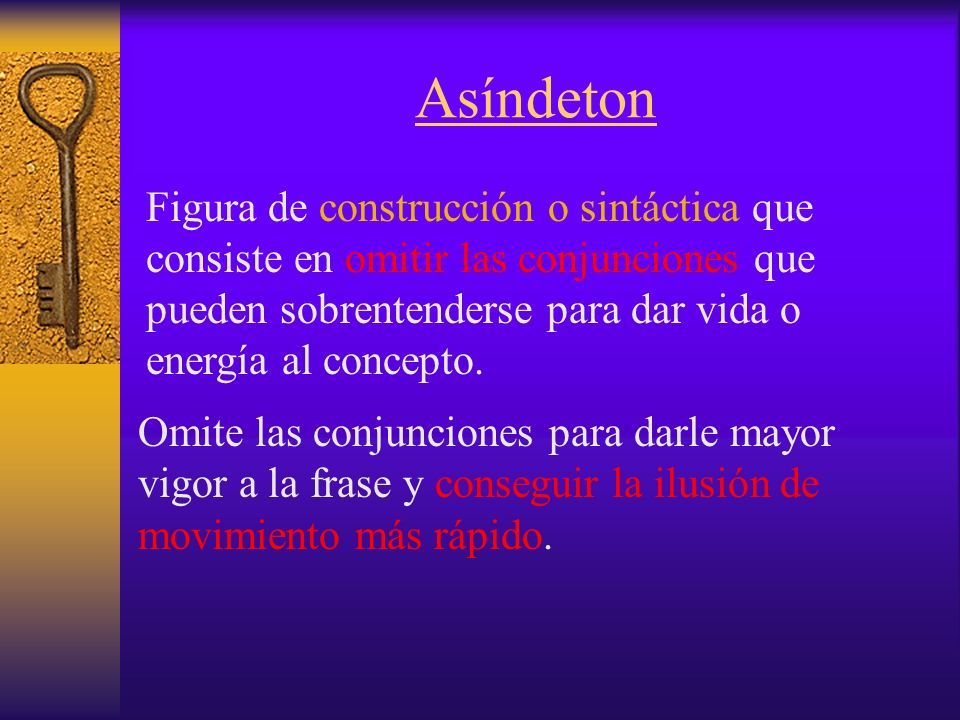 Asíndeton

Figura de construcción o sintáctica que consiste en omitir las conjunciones que pueden sobrentenderse para dar vida o energía al concepto.

Omite las conjunciones para darle mayor vigor a la frase y conseguir la ilusión de movimiento más rápido.